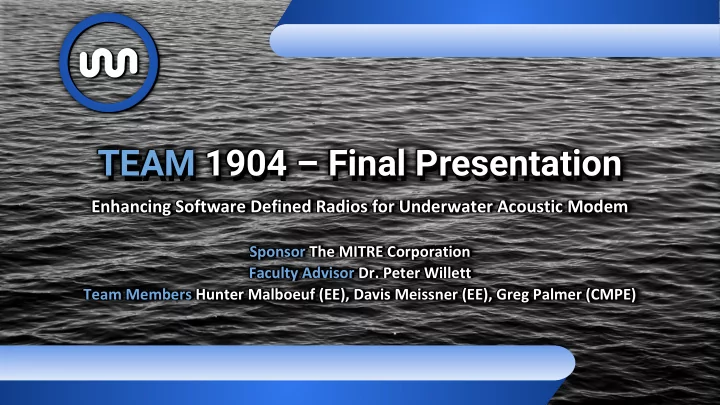 TEAM 1904 – Final Presentation

Enhancing Software Defined Radios for Underwater Acoustic Modem

Sponsor The MITRE Corporation
Faculty Advisor Dr. Peter Willett
Team Members Hunter Malboeuf (EE), Davis Meissner (EE), Greg Palmer (CMPE)